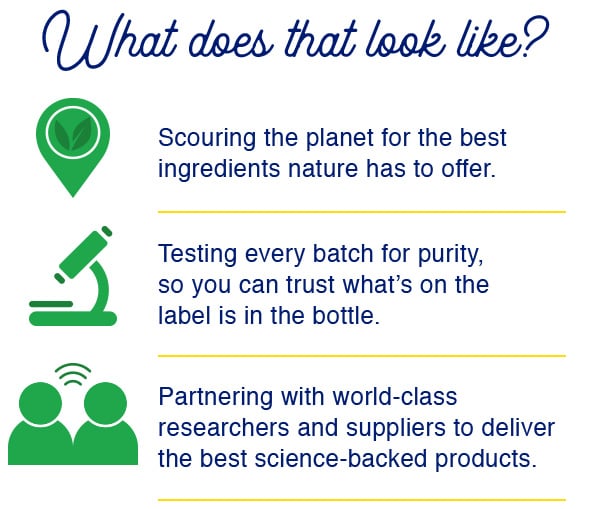 What does that look like?

Scouring the planet for the best ingredients nature has to offer.

Testing every batch for purity, so you can trust what's on the label is in the bottle.

Partnering with world-class researchers and suppliers to deliver the best science-backed products.